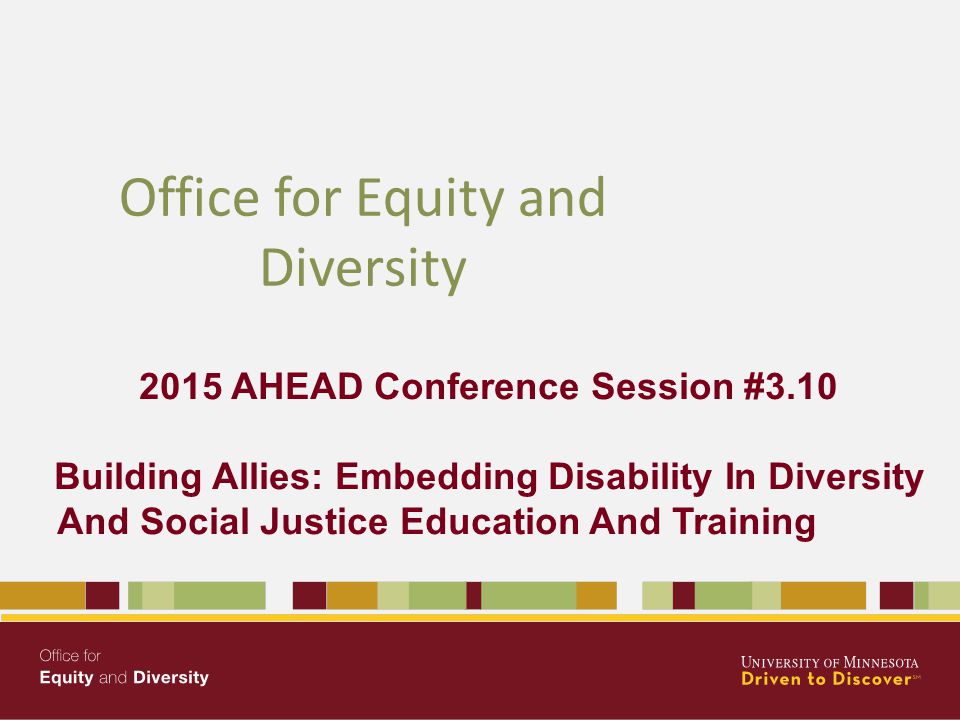 Office for Equity and Diversity

2015 AHEAD Conference Session #3.10

Building Allies: Embedding Disability In Diversity And Social Justice Education And Training

Office for
Equity and Diversity

UNIVERSITY OF MINNESOTA
Driven to Discover℠